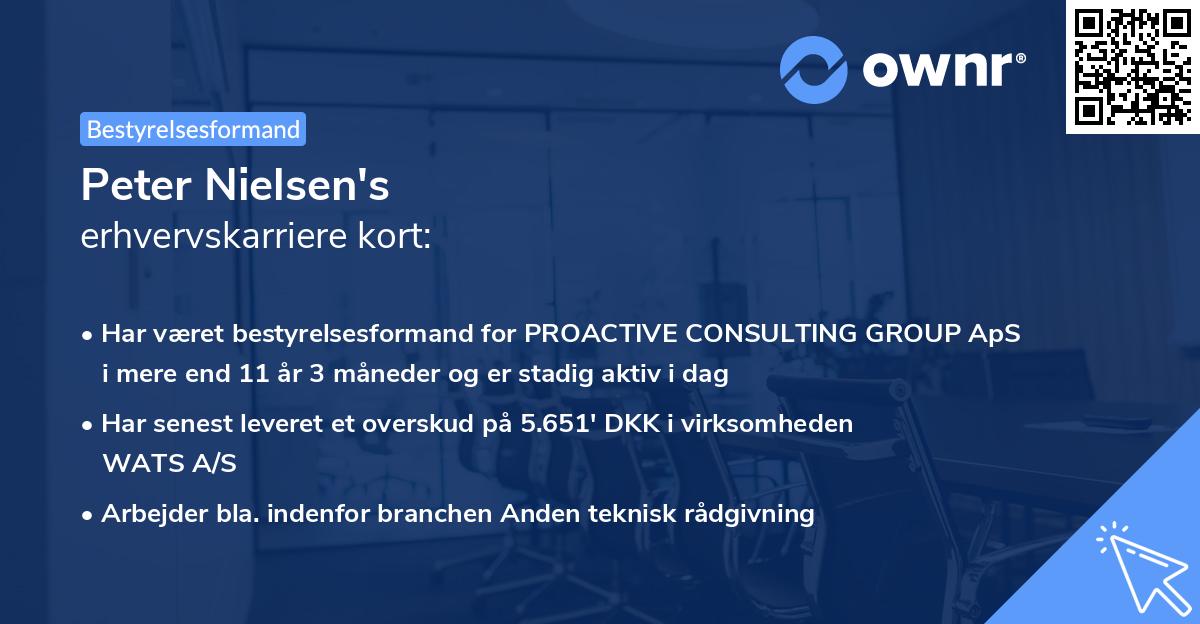 ownr®

Bestyrelsesformand

Peter Nielsen's
erhvervskarriere kort:

• Har været bestyrelsesformand for PROACTIVE CONSULTING GROUP ApS i mere end 11 år 3 måneder og er stadig aktiv i dag

• Har senest leveret et overskud på 5.651' DKK i virksomheden WATS A/S

• Arbejder bla. indenfor branchen Anden teknisk rådgivning